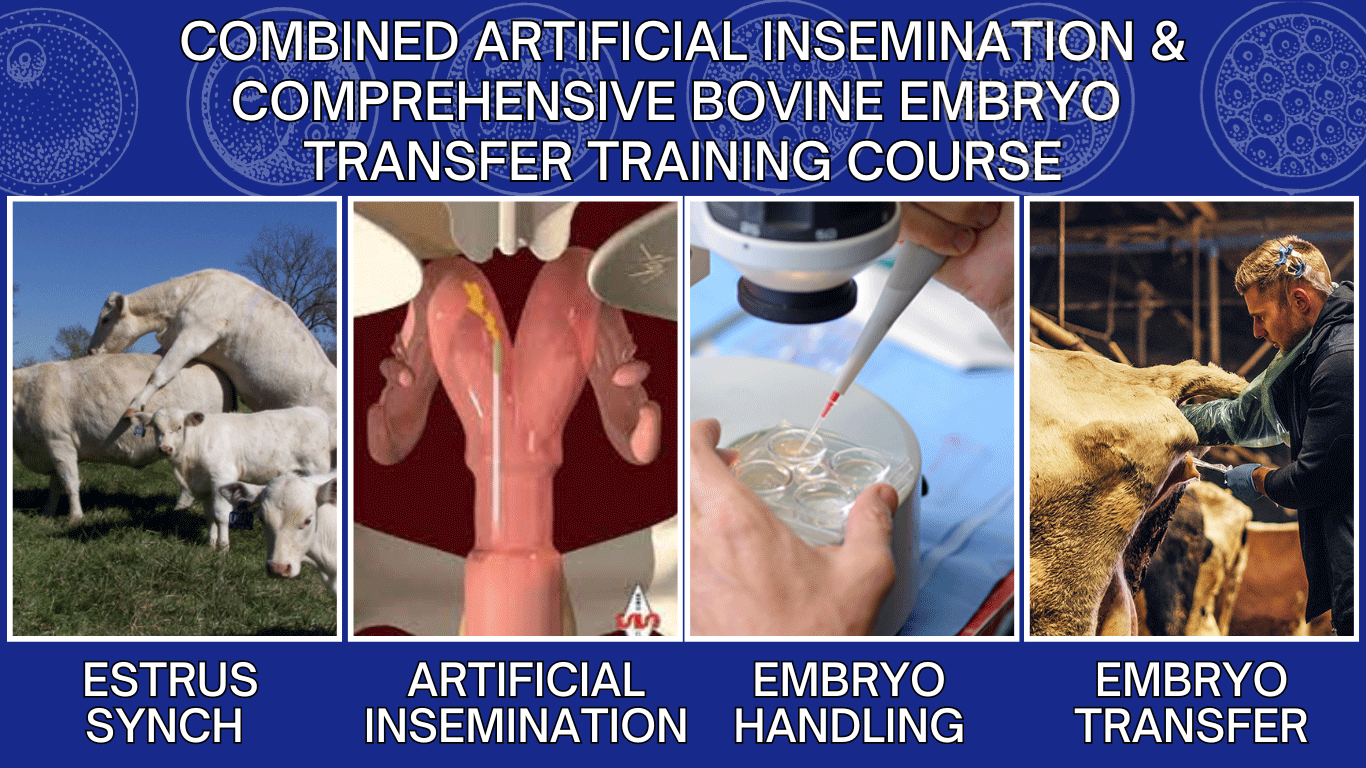 COMBINED ARTIFICIAL INSEMINATION & COMPREHENSIVE BOVINE EMBRYO TRANSFER TRAINING COURSE

ESTRUS SYNCH

ARTIFICIAL INSEMINATION

EMBRYO HANDLING

EMBRYO TRANSFER